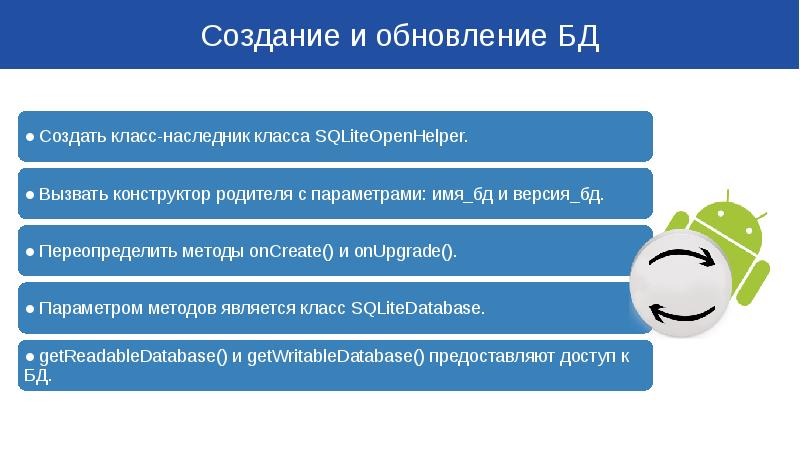 Создание и обновление БД

● Создать класс-наследник класса SQLiteOpenHelper.

● Вызвать конструктор родителя с параметрами: имя_бд и версия_бд.

● Переопределить методы onCreate() и onUpgrade().

● Параметром методов является класс SQLiteDatabase.

● getReadableDatabase() и getWritableDatabase() предоставляют доступ к БД.